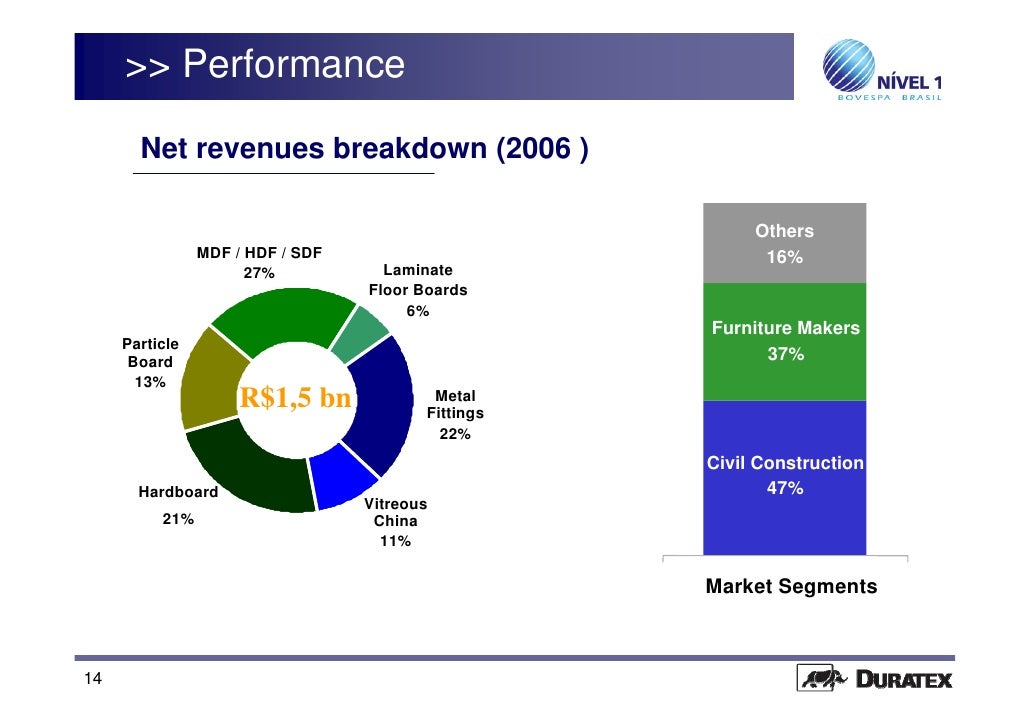 >> Performance

NÍVEL 1
BOVESPA BRASIL

Net revenues breakdown (2006 )

MDF / HDF / SDF
27%

Laminate Floor Boards
6%

Particle Board
13%

R$1,5 bn

Metal Fittings
22%

Hardboard
21%

Vitreous China
11%

Others
16%

Furniture Makers
37%

Civil Construction
47%

Market Segments

14

DURATEX